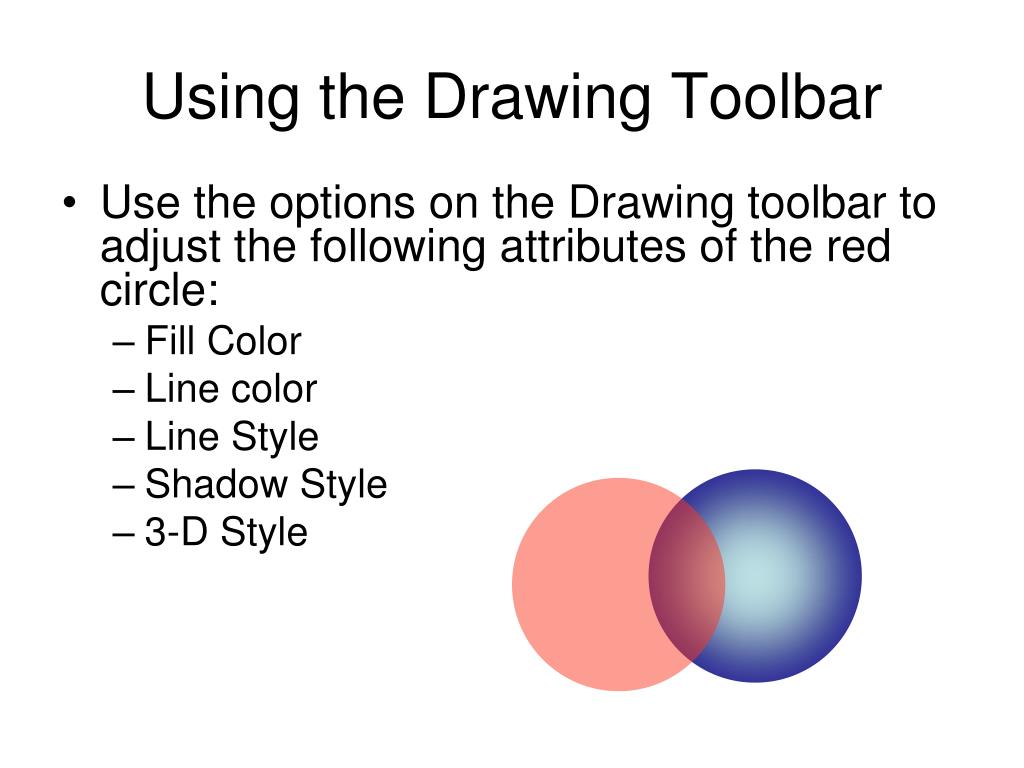 Using the Drawing Toolbar

• Use the options on the Drawing toolbar to adjust the following attributes of the red circle:
– Fill Color
– Line color
– Line Style
– Shadow Style
– 3-D Style